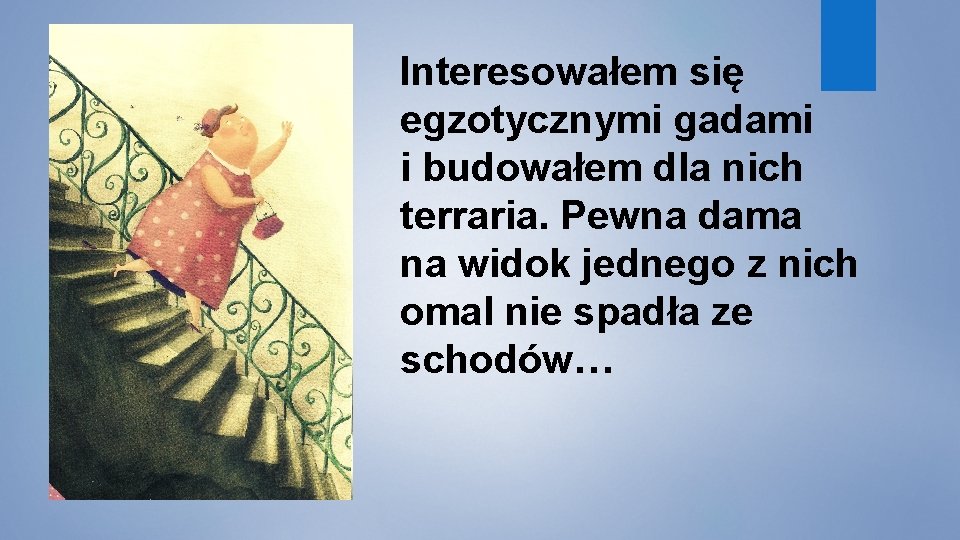 Interesowałem się egzotycznymi gadami i budowałem dla nich terraria. Pewna dama na widok jednego z nich omal nie spadła ze schodów…